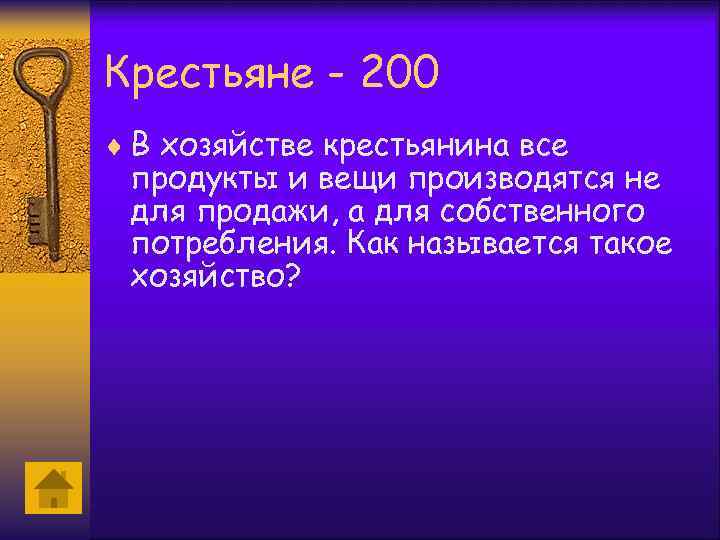 Крестьяне - 200

В хозяйстве крестьянина все продукты и вещи производятся не для продажи, а для собственного потребления. Как называется такое хозяйство?